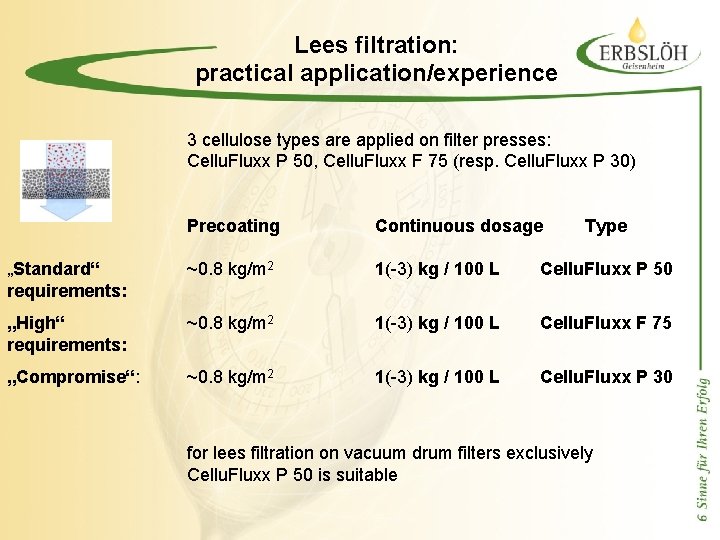 Lees filtration:
practical application/experience

ERBSLÖH
Geisenheim

3 cellulose types are applied on filter presses:
CelluFluxx P 50, CelluFluxx F 75 (resp. CelluFluxx P 30)

| | Precoating | Continuous dosage | Type |
|---|---|---|---|
| „Standard“ requirements: | ~0.8 kg/m$^2$ | 1(-3) kg / 100 L | CelluFluxx P 50 |
| „High“ requirements: | ~0.8 kg/m$^2$ | 1(-3) kg / 100 L | CelluFluxx F 75 |
| „Compromise“: | ~0.8 kg/m$^2$ | 1(-3) kg / 100 L | CelluFluxx P 30 |

for lees filtration on vacuum drum filters exclusively CelluFluxx P 50 is suitable

6 Sinne für Ihren Erfolg